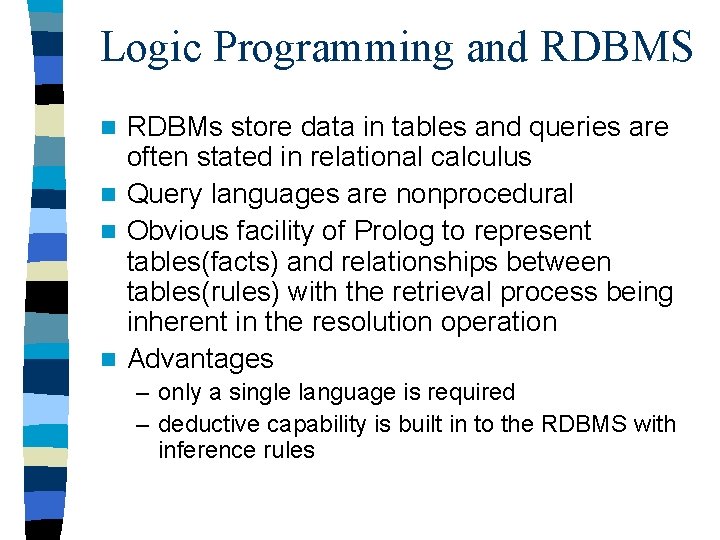 Logic Programming and RDBMS

RDBMs store data in tables and queries are often stated in relational calculus

Query languages are nonprocedural

Obvious facility of Prolog to represent tables(facts) and relationships between tables(rules) with the retrieval process being inherent in the resolution operation

Advantages

– only a single language is required

– deductive capability is built in to the RDBMS with inference rules